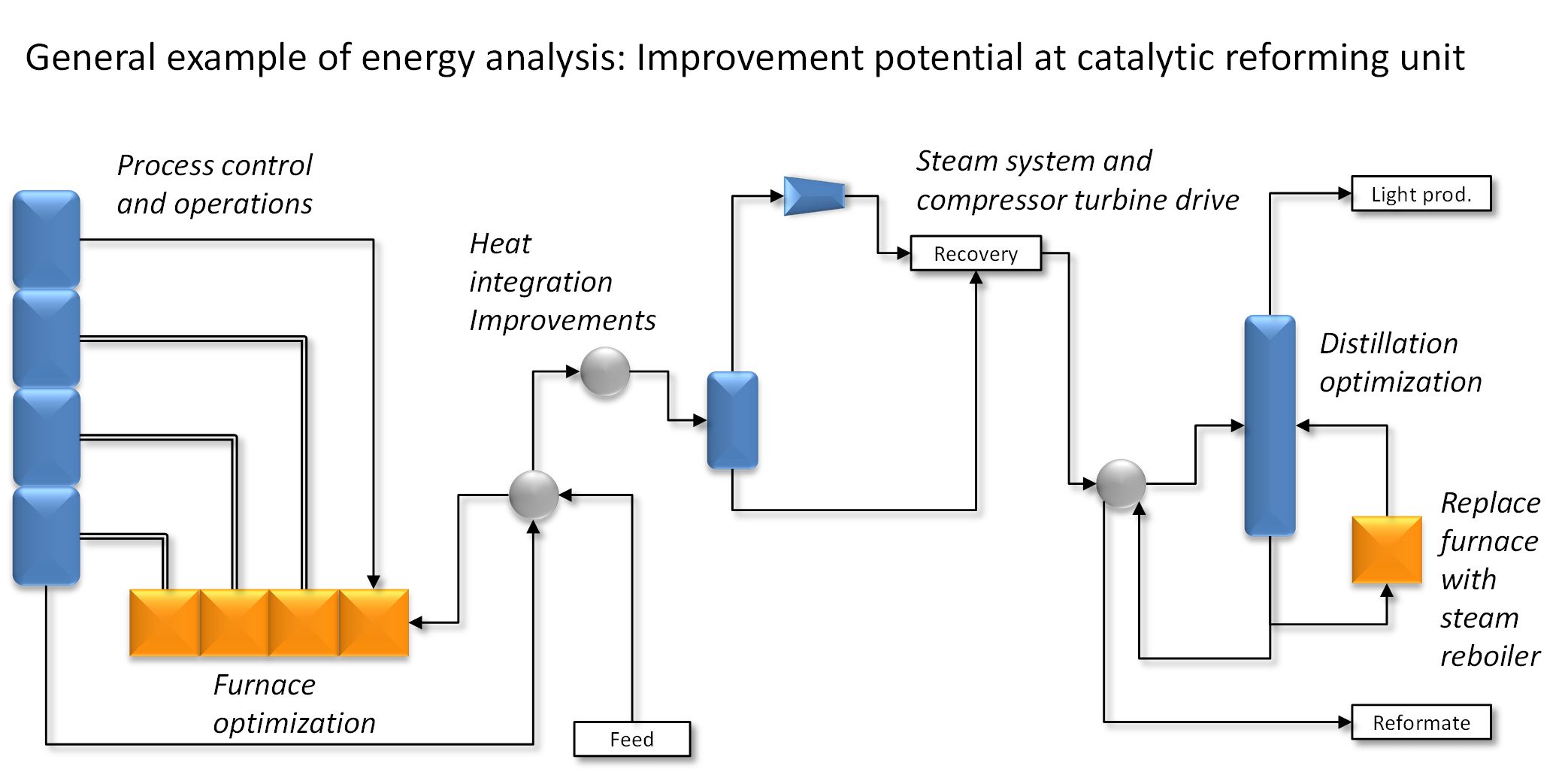 General example of energy analysis: Improvement potential at catalytic reforming unit

Process control and operations

Heat integration Improvements

Steam system and compressor turbine drive

Light prod.

Recovery

Distillation optimization

Replace furnace with steam reboiler

Furnace optimization

Feed

Reformate